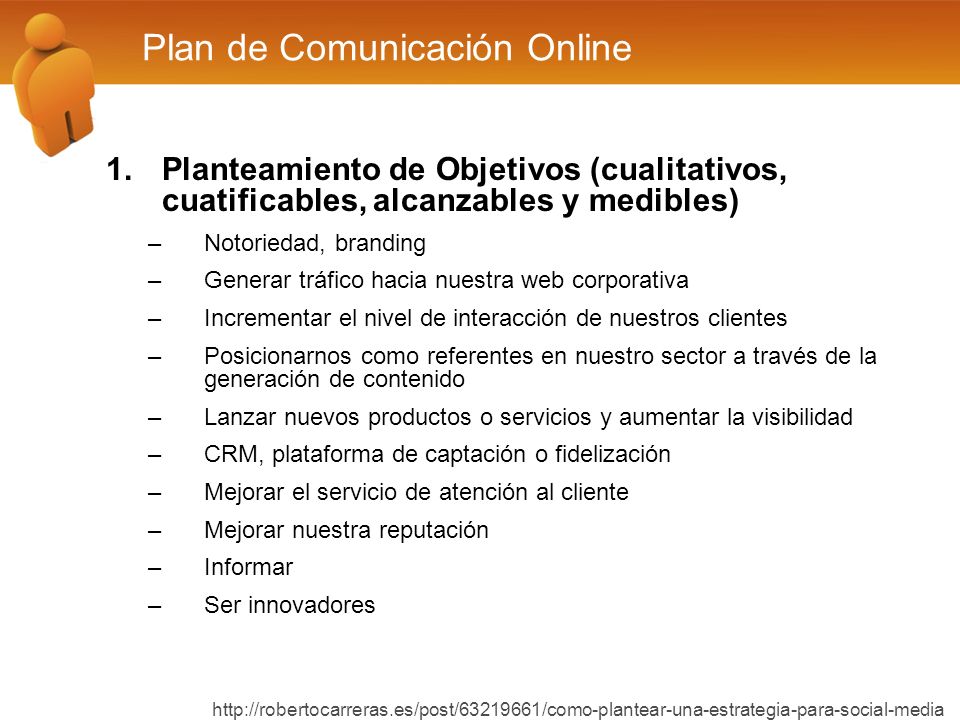 Plan de Comunicación Online

1. Planteamiento de Objetivos (cualitativos, cuatificables, alcanzables y medibles)

– Notoriedad, branding
– Generar tráfico hacia nuestra web corporativa
– Incrementar el nivel de interacción de nuestros clientes
– Posicionarnos como referentes en nuestro sector a través de la generación de contenido
– Lanzar nuevos productos o servicios y aumentar la visibilidad
– CRM, plataforma de captación o fidelización
– Mejorar el servicio de atención al cliente
– Mejorar nuestra reputación
– Informar
– Ser innovadores

http://robertocarreras.es/post/63219661/como-plantear-una-estrategia-para-social-media